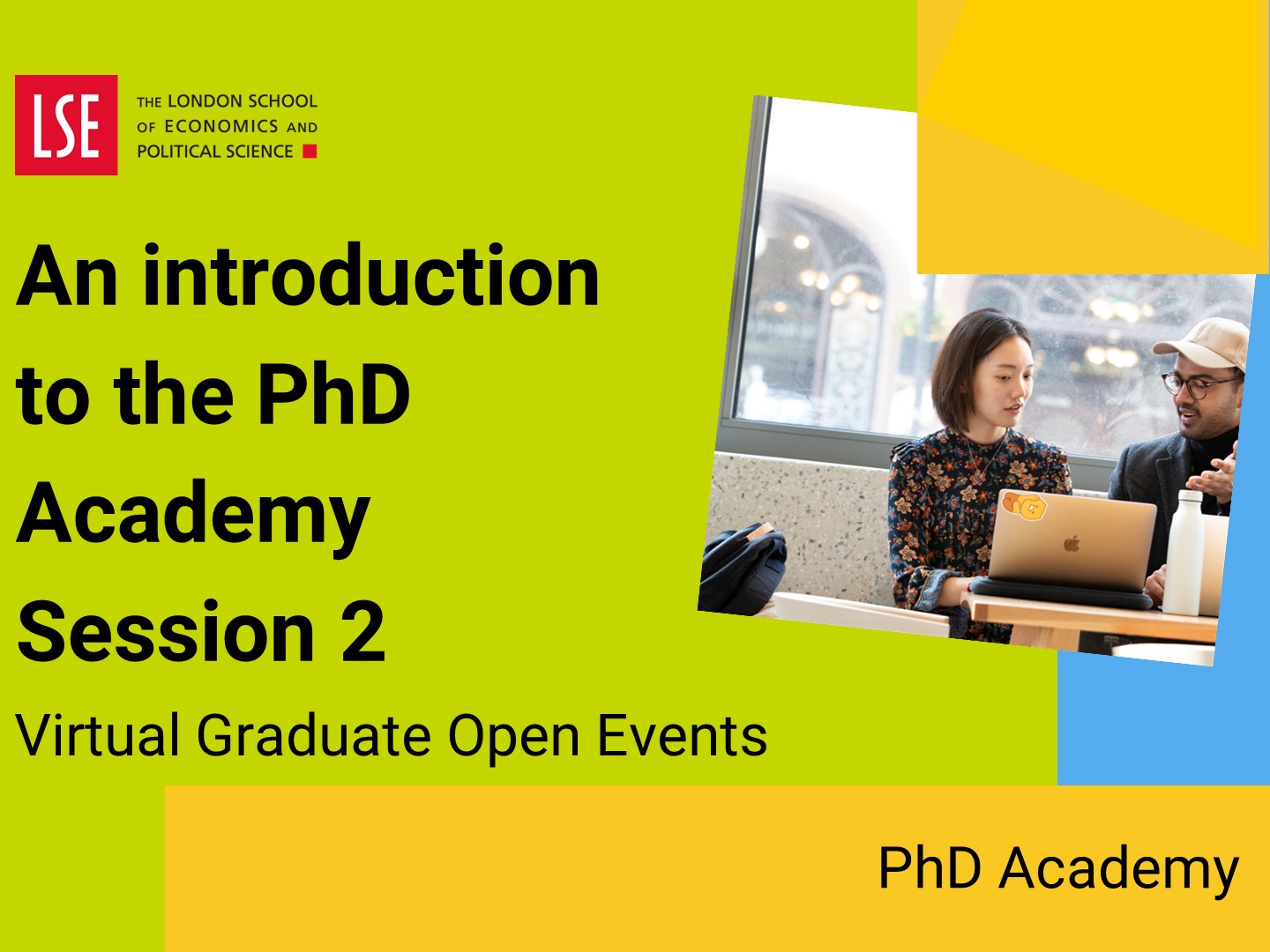 LSE
THE LONDON SCHOOL OF ECONOMICS AND POLITICAL SCIENCE

An introduction to the PhD Academy Session 2

Virtual Graduate Open Events

PhD Academy